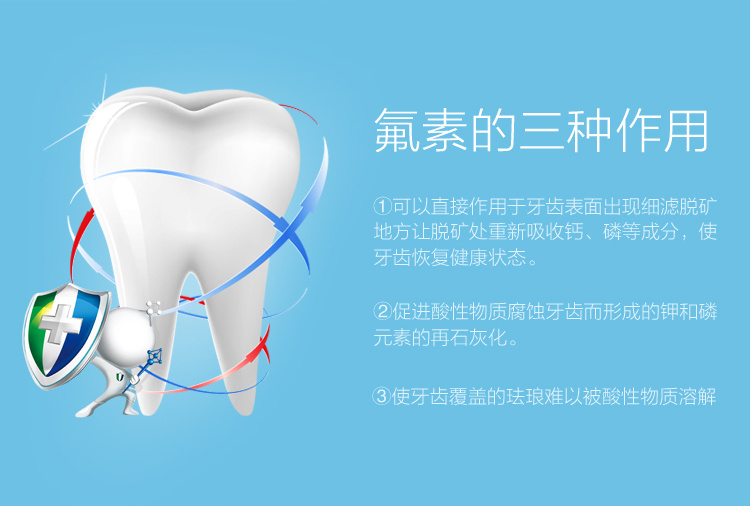 氟素的三种作用

①可以直接作用于牙齿表面出现细滤脱矿地方让脱矿处重新吸收钙、磷等成分，使牙齿恢复健康状态。

②促进酸性物质腐蚀牙齿而形成的钾和磷元素的再石灰化。

③使牙齿覆盖的珐琅难以被酸性物质溶解